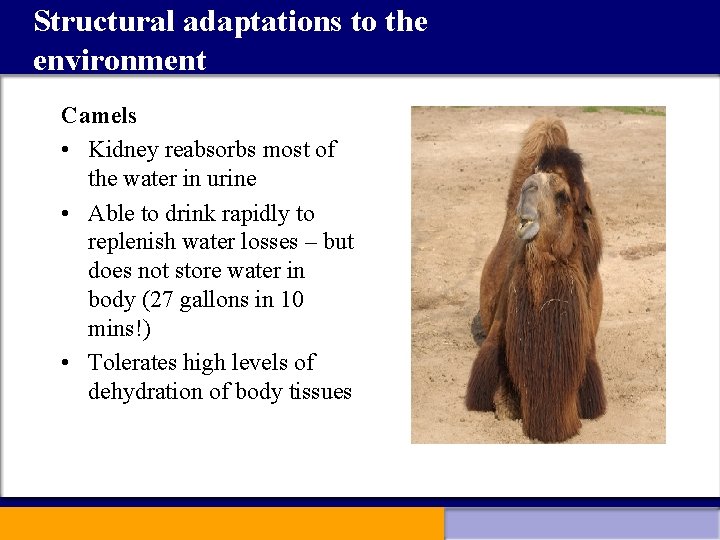 Structural adaptations to the environment

Camels

• Kidney reabsorbs most of the water in urine

• Able to drink rapidly to replenish water losses – but does not store water in body (27 gallons in 10 mins!)

• Tolerates high levels of dehydration of body tissues